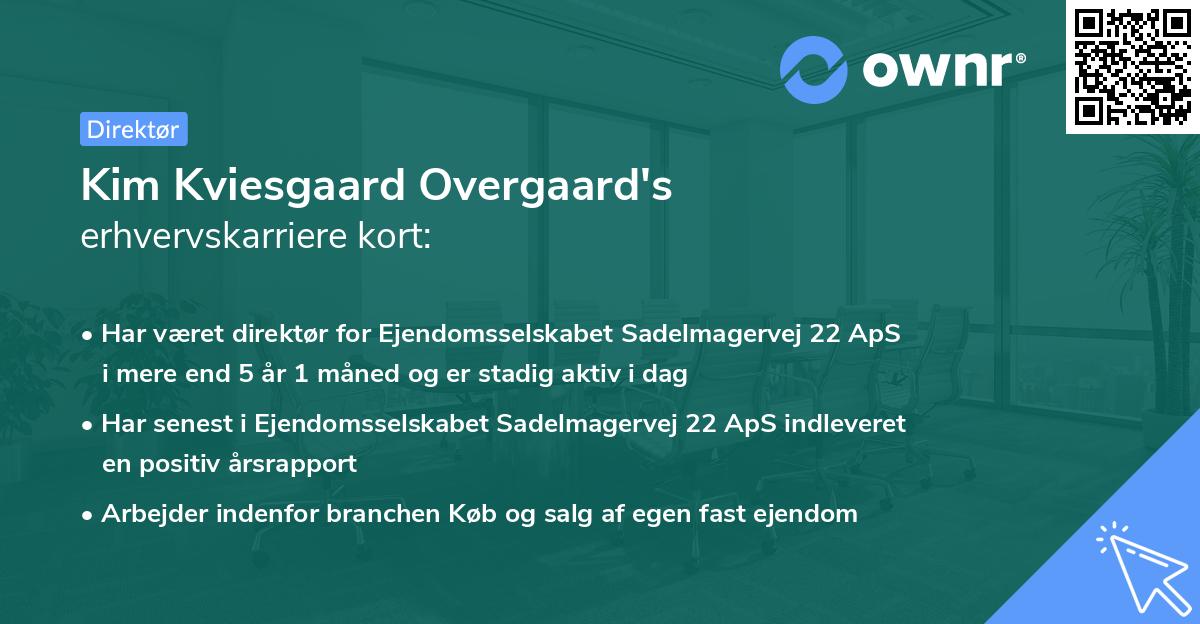 ownr®

Direktør

Kim Kviesgaard Overgaard's
erhvervskarriere kort:

• Har været direktør for Ejendomsselskabet Sadelmagervej 22 ApS i mere end 5 år 1 måned og er stadig aktiv i dag

• Har senest i Ejendomsselskabet Sadelmagervej 22 ApS indleveret en positiv årsrapport

• Arbejder indenfor branchen Køb og salg af egen fast ejendom